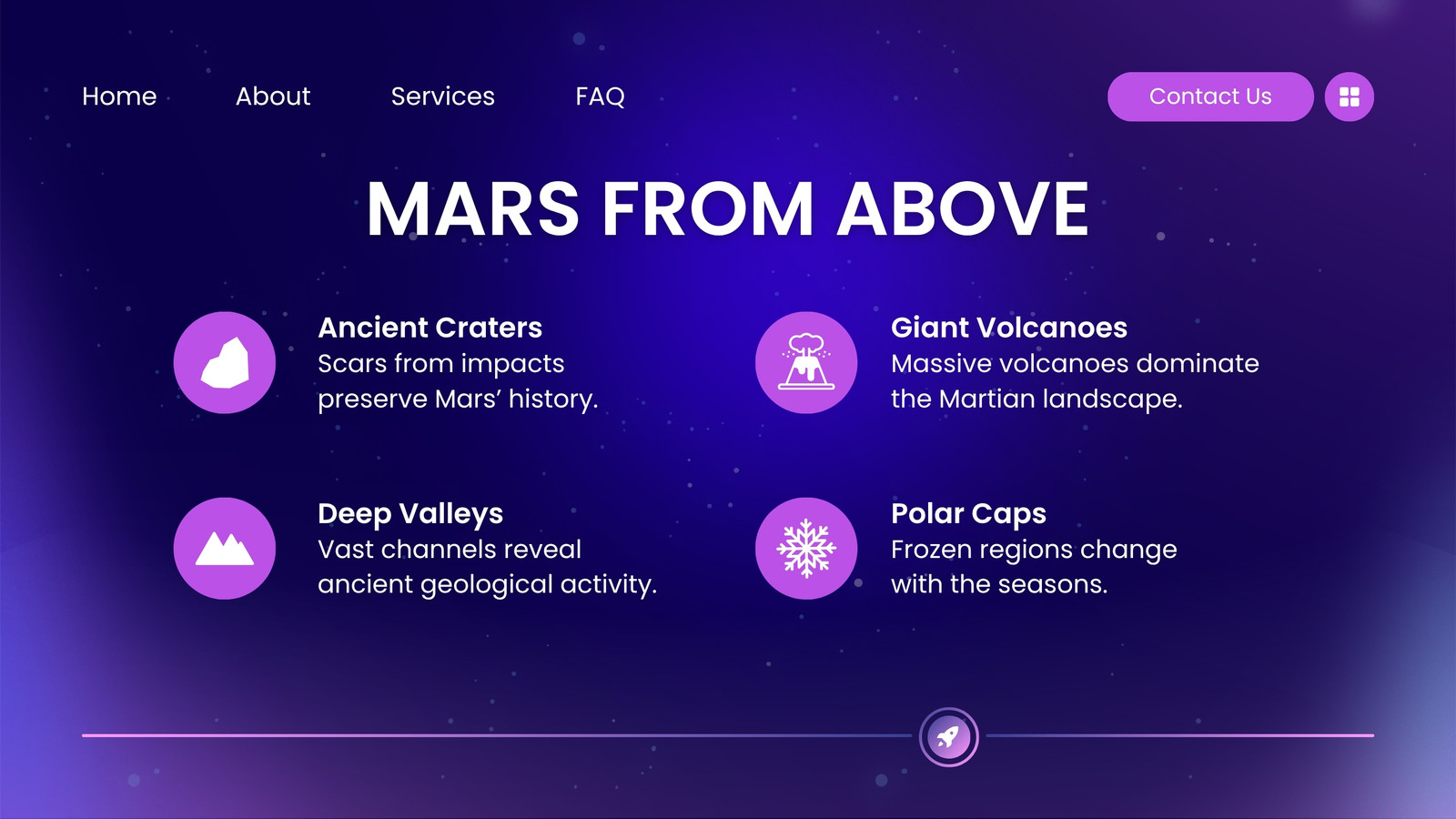 Home About Services FAQ Contact Us

MARS FROM ABOVE

Ancient Craters
Scars from impacts preserve Mars' history.

Deep Valleys
Vast channels reveal ancient geological activity.

Giant Volcanoes
Massive volcanoes dominate the Martian landscape.

Polar Caps
Frozen regions change with the seasons.